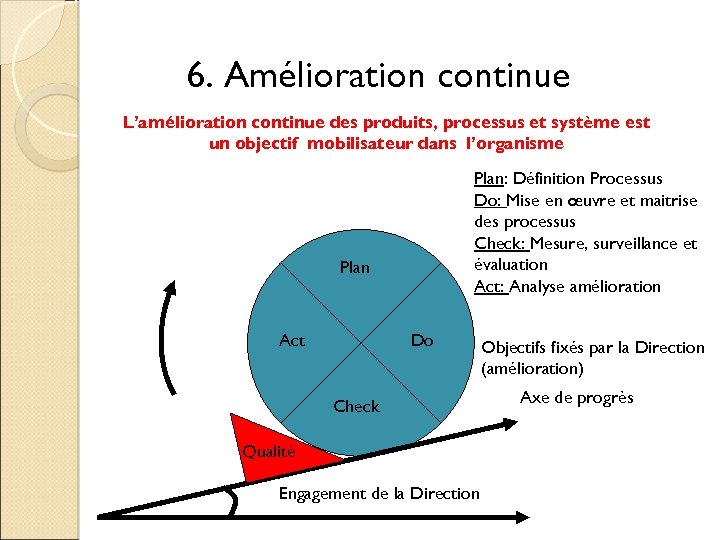 6. Amélioration continue

L'amélioration continue des produits, processus et système est un objectif mobilisateur dans l'organisme

Plan: Définition Processus
Do: Mise en œuvre et maitrise des processus
Check: Mesure, surveillance et évaluation
Act: Analyse amélioration

Plan

Act

Do

Check

Objectifs fixés par la Direction (amélioration)

Axe de progrès

Qualité

Engagement de la Direction